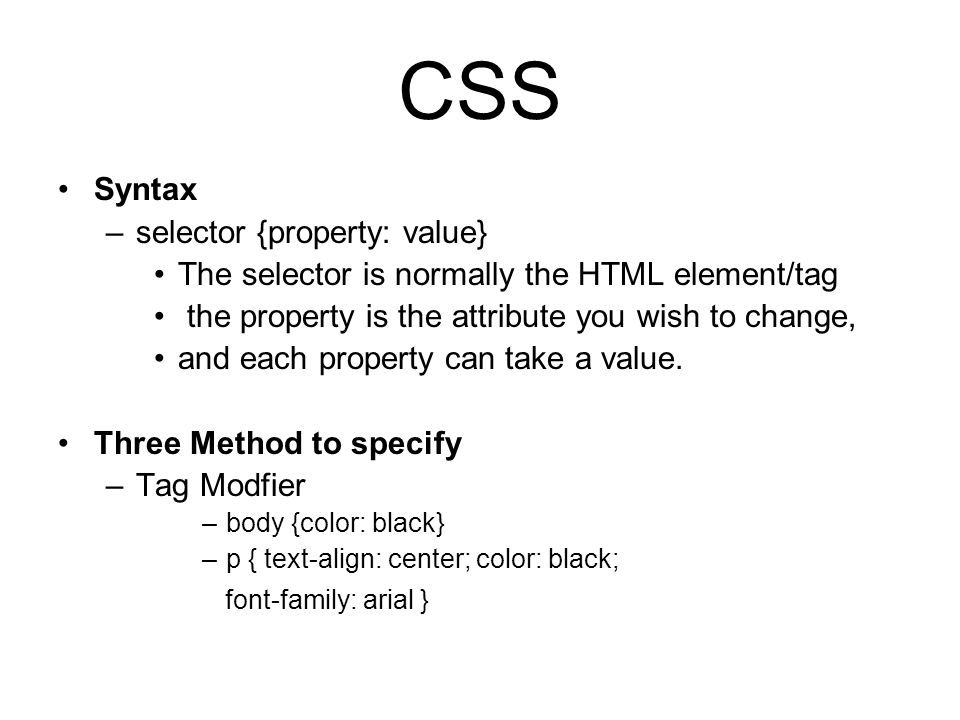 CSS

• Syntax
– selector {property: value}
• The selector is normally the HTML element/tag
• the property is the attribute you wish to change,
• and each property can take a value.

• Three Method to specify
– Tag Modfier
– body {color: black}
– p { text-align: center; color: black; font-family: arial }